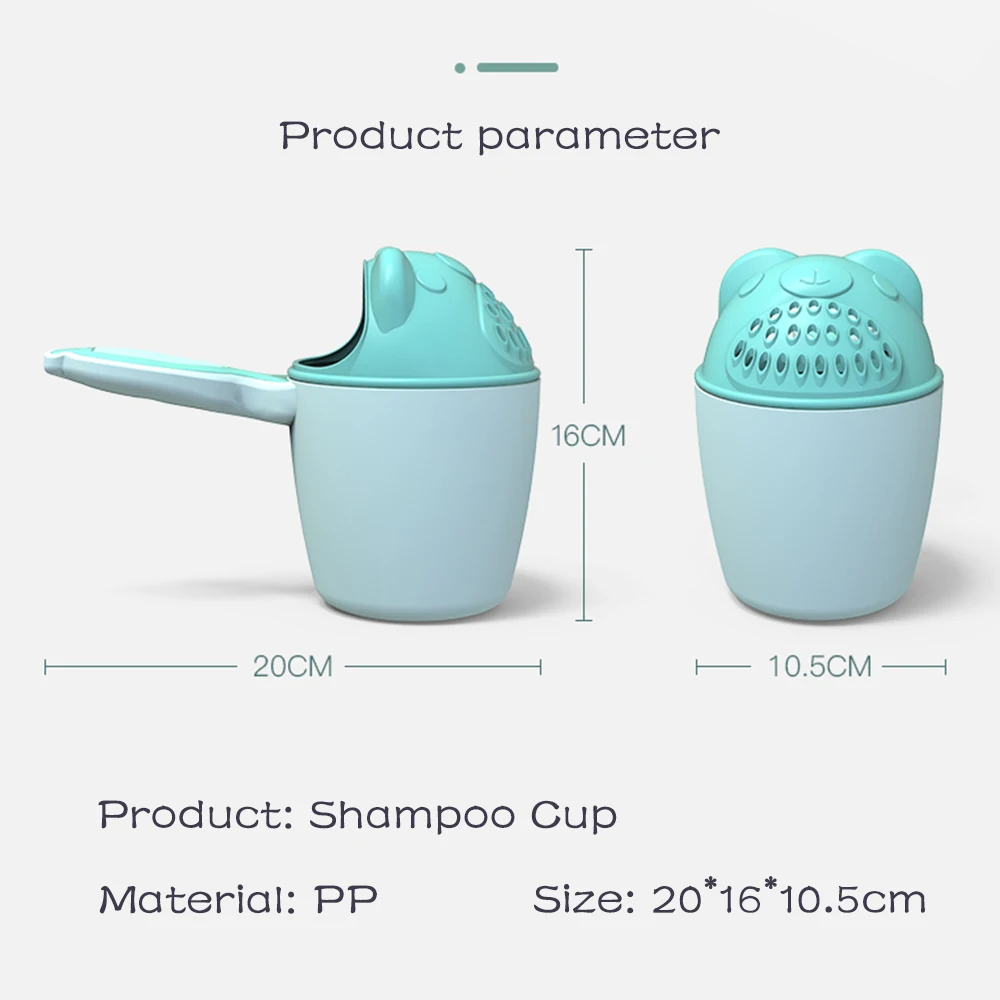 Product parameter

16CM

20CM

10.5CM

Product: Shampoo Cup

Material: PP

Size: 20*16*10.5cm